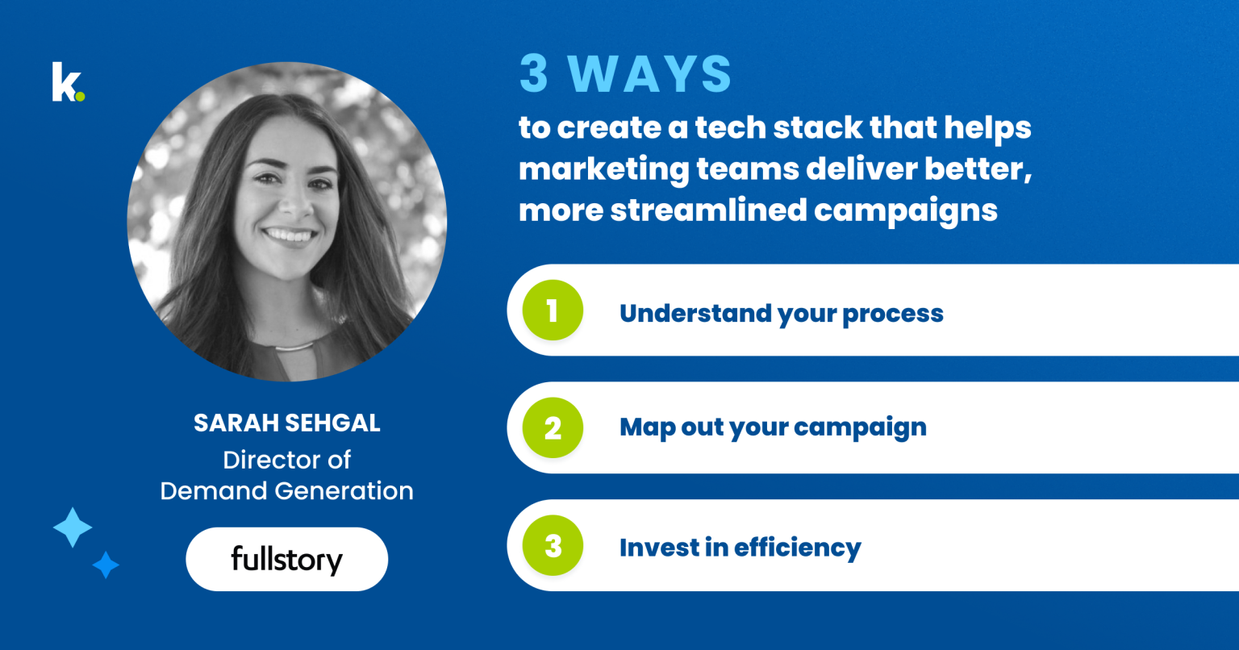 k.

SARAH SEHGAL
Director of
Demand Generation

fullstory

3 WAYS
to create a tech stack that helps marketing teams deliver better, more streamlined campaigns

1 Understand your process

2 Map out your campaign

3 Invest in efficiency